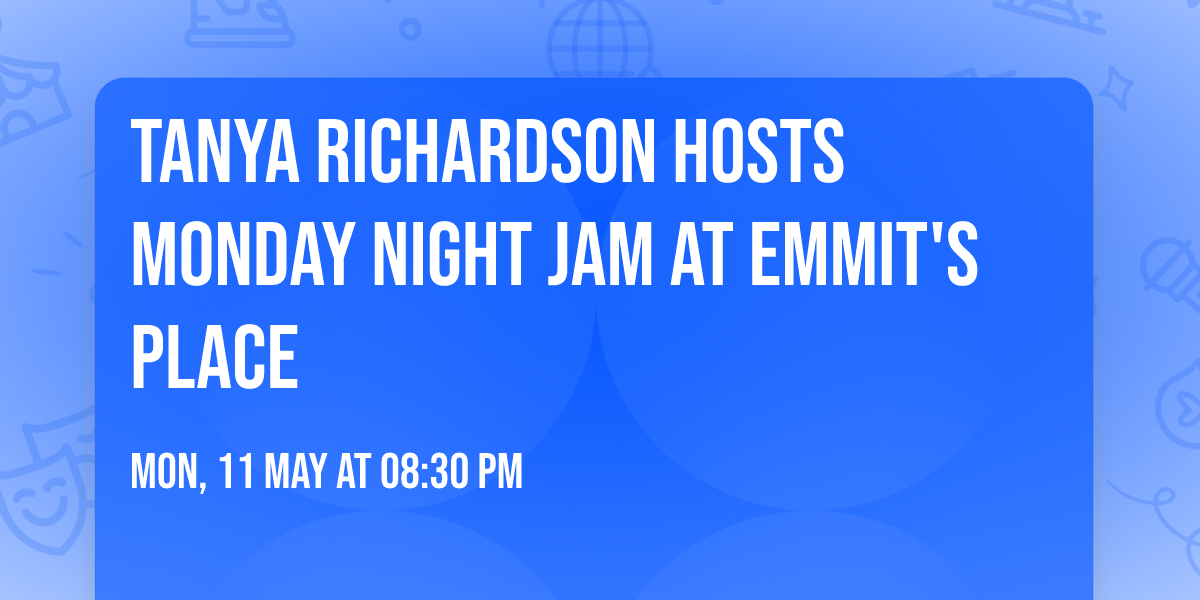 TANYA RICHARDSON HOSTS MONDAY NIGHT JAM AT EMMIT'S PLACE

MON, 11 MAY AT 08:30 PM